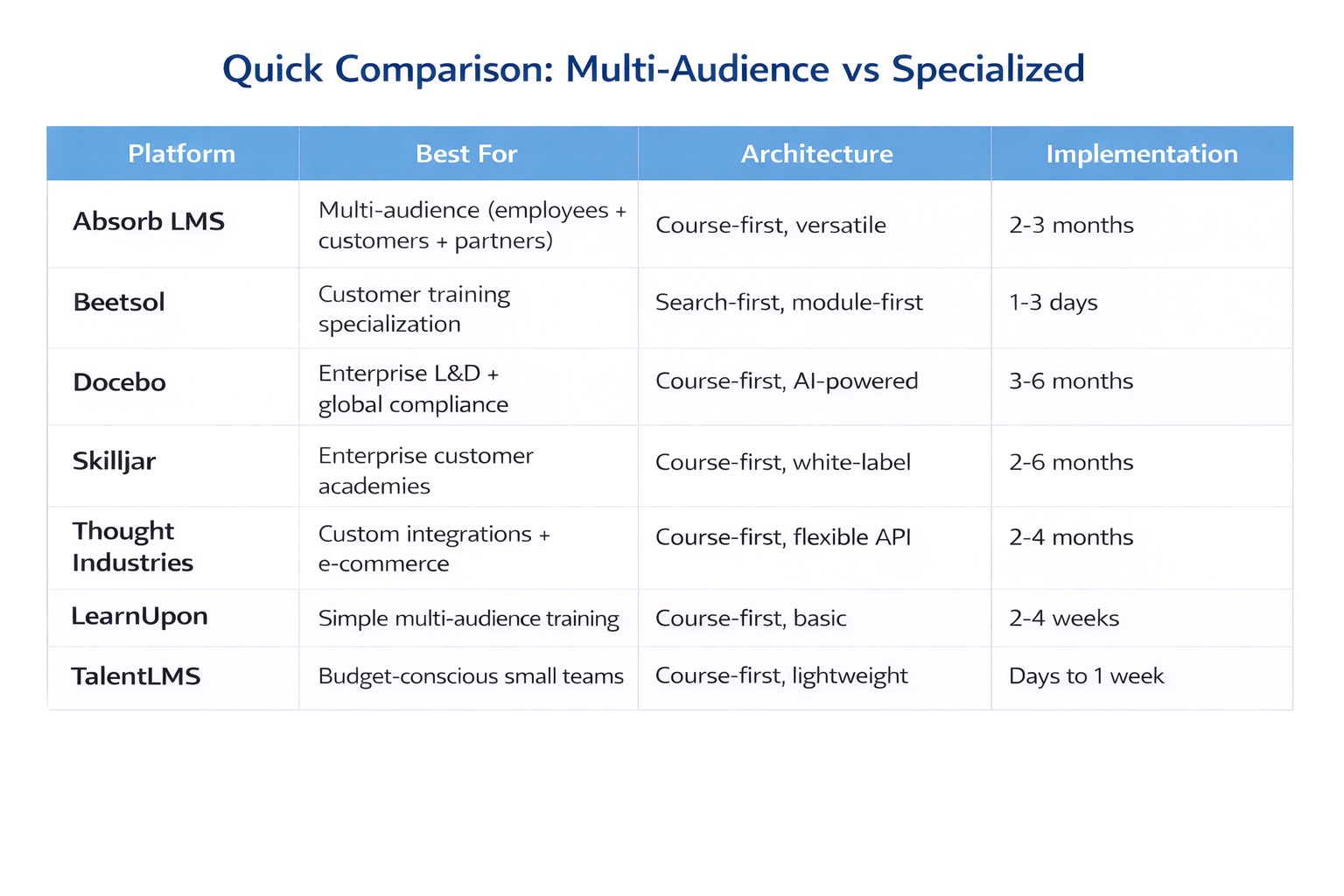 Quick Comparison: Multi-Audience vs Specialized

| Platform | Best For | Architecture | Implementation |
|---|---|---|---|
| Absorb LMS | Multi-audience (employees + customers + partners) | Course-first, versatile | 2-3 months |
| Beetsol | Customer training specialization | Search-first, module-first | 1-3 days |
| Docebo | Enterprise L&D + global compliance | Course-first, AI-powered | 3-6 months |
| Skilljar | Enterprise customer academies | Course-first, white-label | 2-6 months |
| Thought Industries | Custom integrations + e-commerce | Course-first, flexible API | 2-4 months |
| LearnUpon | Simple multi-audience training | Course-first, basic | 2-4 weeks |
| TalentLMS | Budget-conscious small teams | Course-first, lightweight | Days to 1 week |